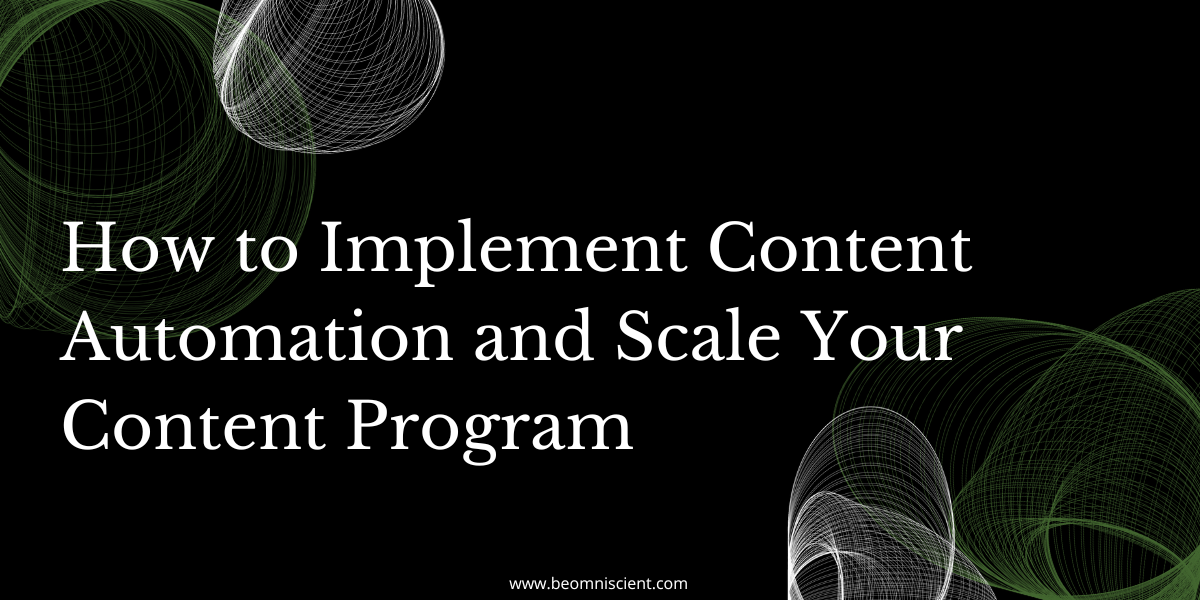 How to Implement Content Automation and Scale Your Content Program

www.beomniscient.com